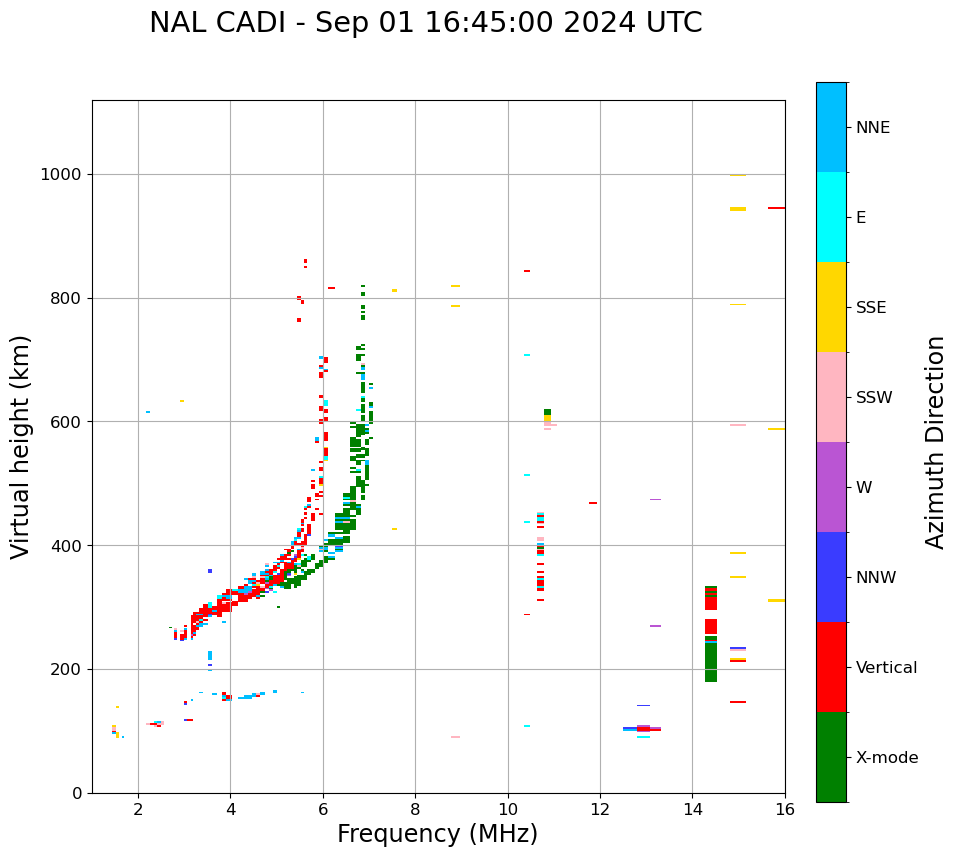 NAL CADI - Sep 01 16:45:00 2024 UTC

Virtual height (km)

1000
800
600
400
200
0

2
4
6
8
10
12
14
16

Frequency (MHz)

NNE
E
SSE
SSW
W
NNW
Vertical
X-mode

Azimuth Direction